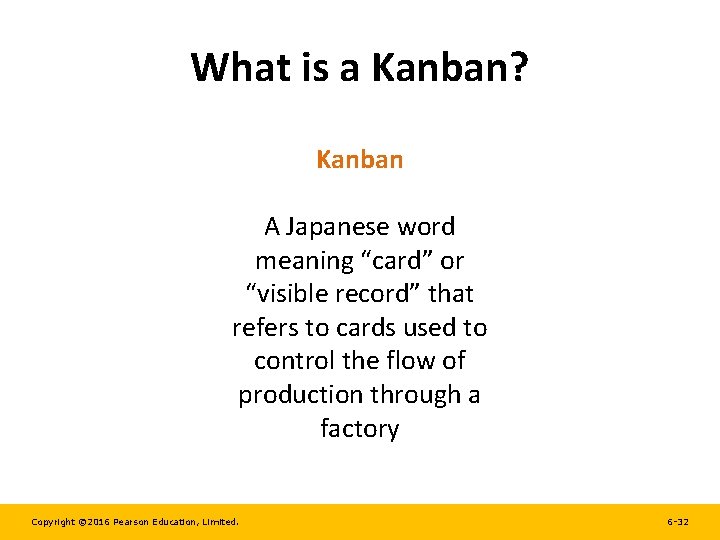 What is a Kanban?

Kanban

A Japanese word meaning “card” or “visible record” that refers to cards used to control the flow of production through a factory

Copyright ©2016 Pearson Education, Limited.

6-32